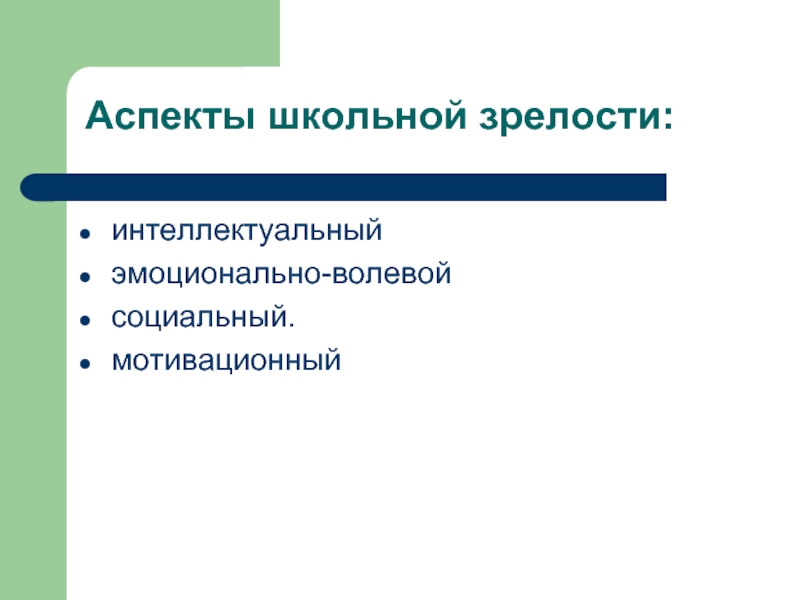 Аспекты школьной зрелости:

- интеллектуальный
- эмоционально-волевой
- социальный.
- мотивационный